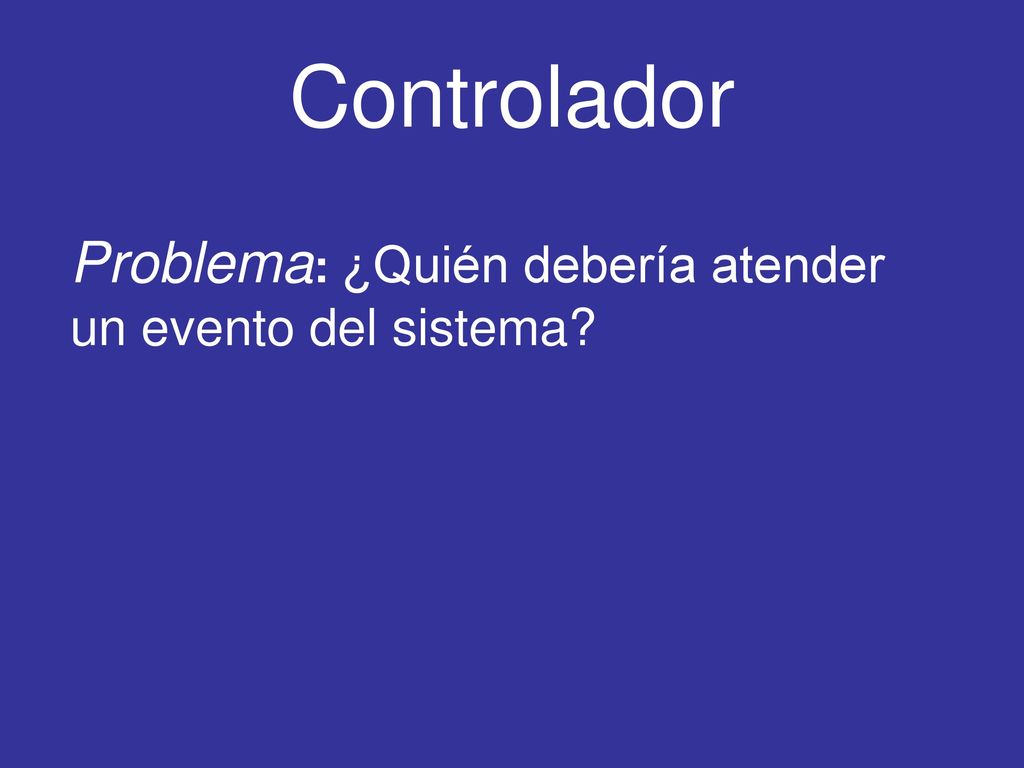 Controlador

Problema: ¿Quién debería atender un evento del sistema?